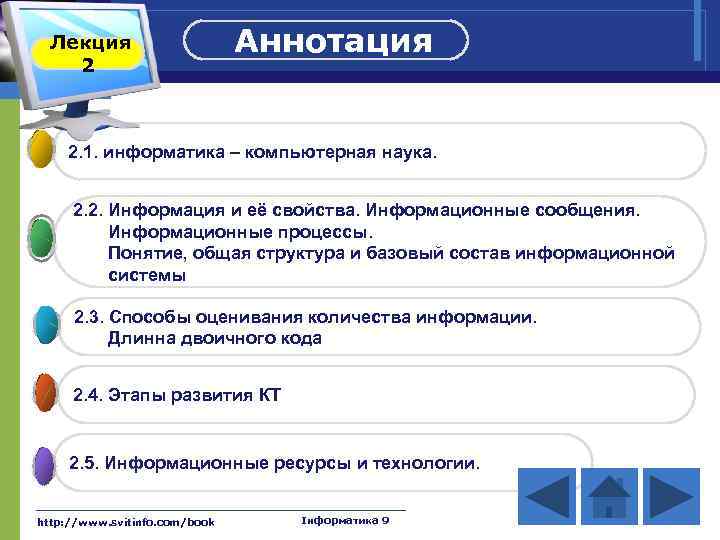 Лекция 2

Аннотация

2.1. информатика – компьютерная наука.

2.2. Информация и её свойства. Информационные сообщения. Информационные процессы. Понятие, общая структура и базовый состав информационной системы

2.3. Способы оценивания количества информации. Длинна двоичного кода

2.4. Этапы развития КТ

2.5. Информационные ресурсы и технологии.

http://www.svitinfo.com/book

Інформатика 9